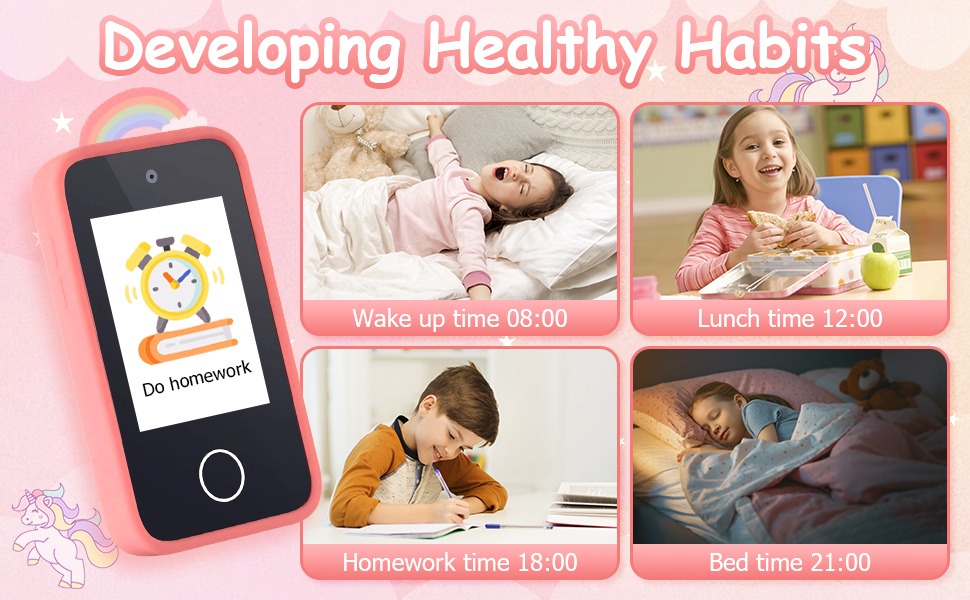 Developing Healthy Habits

Do homework

Wake up time 08:00

Lunch time 12:00

Homework time 18:00

Bed time 21:00